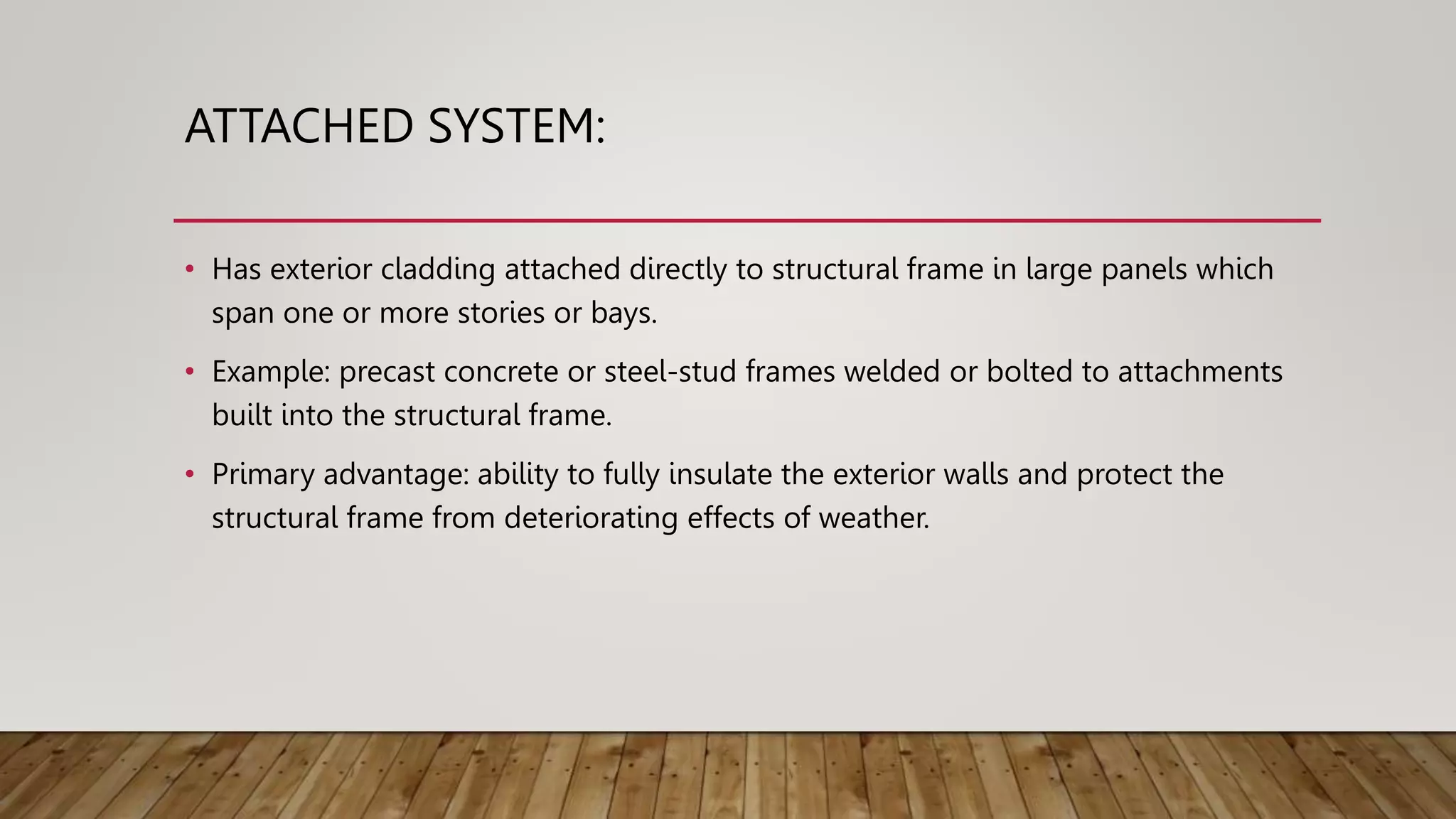 ATTACHED SYSTEM:

• Has exterior cladding attached directly to structural frame in large panels which span one or more stories or bays.

• Example: precast concrete or steel-stud frames welded or bolted to attachments built into the structural frame.

• Primary advantage: ability to fully insulate the exterior walls and protect the structural frame from deteriorating effects of weather.